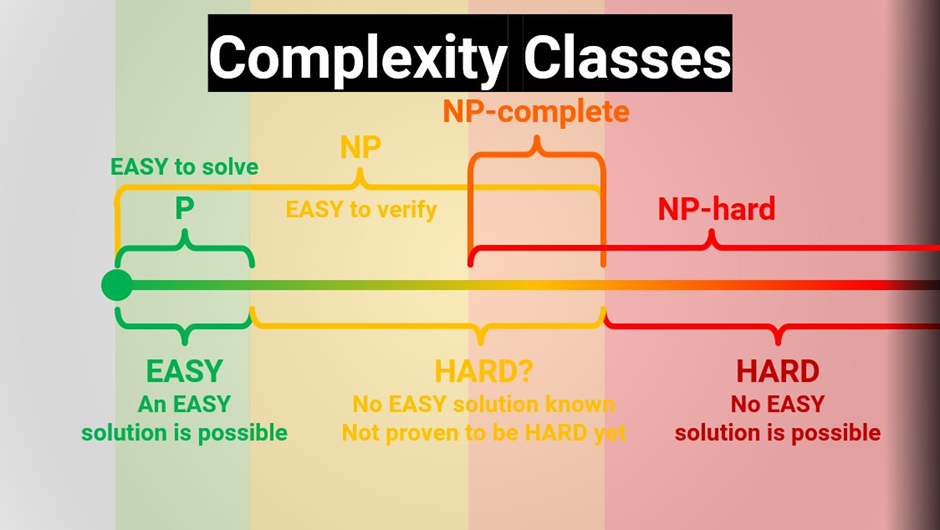 Complexity Classes

NP-complete

NP

EASY to solve

P

EASY to verify

NP-hard

EASY
An EASY solution is possible

HARD?
No EASY solution known
Not proven to be HARD yet

HARD
No EASY solution is possible